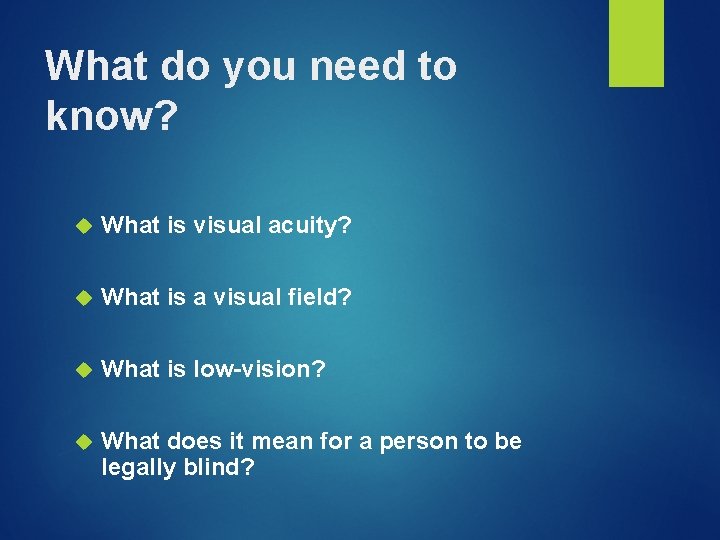 What do you need to know?

What is visual acuity?

What is a visual field?

What is low-vision?

What does it mean for a person to be legally blind?